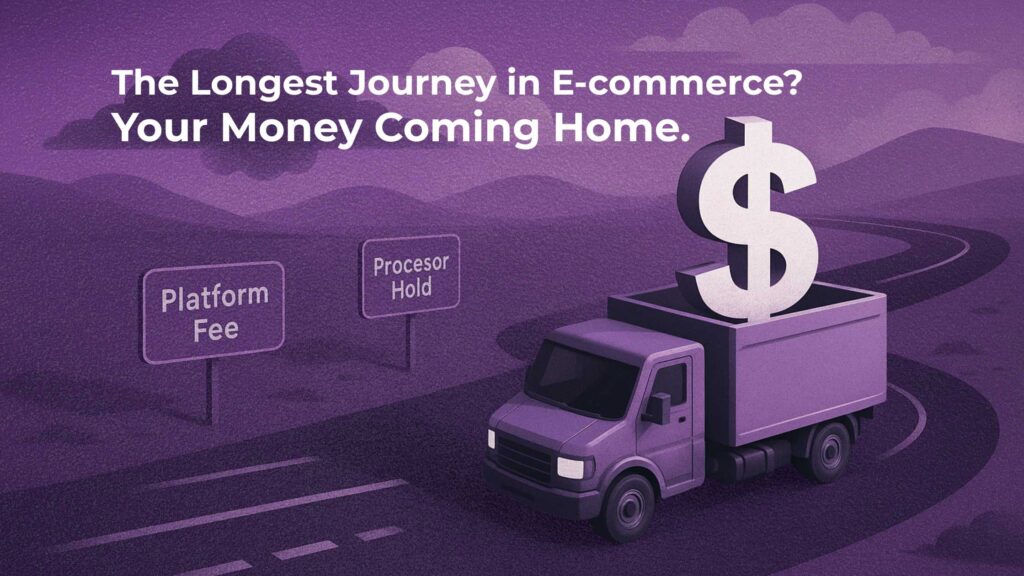 The Longest Journey in E-commerce?
Your Money Coming Home.

Platform Fee

Procesor Hold

$